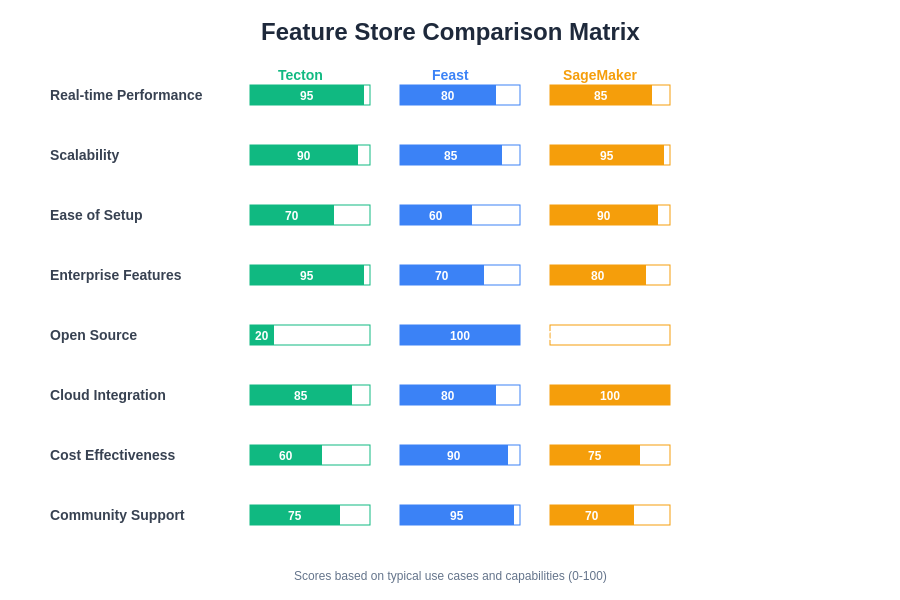 Feature Store Comparison Matrix

| | Tecton | Feast | SageMaker |
|---|---|---|---|
| Real-time Performance | 95 | 80 | 85 |
| Scalability | 90 | 85 | 95 |
| Ease of Setup | 70 | 60 | 90 |
| Enterprise Features | 95 | 70 | 80 |
| Open Source | 20 | 100 | |
| Cloud Integration | 85 | 80 | 100 |
| Cost Effectiveness | 60 | 90 | 75 |
| Community Support | 75 | 95 | 70 |

Scores based on typical use cases and capabilities (0-100)